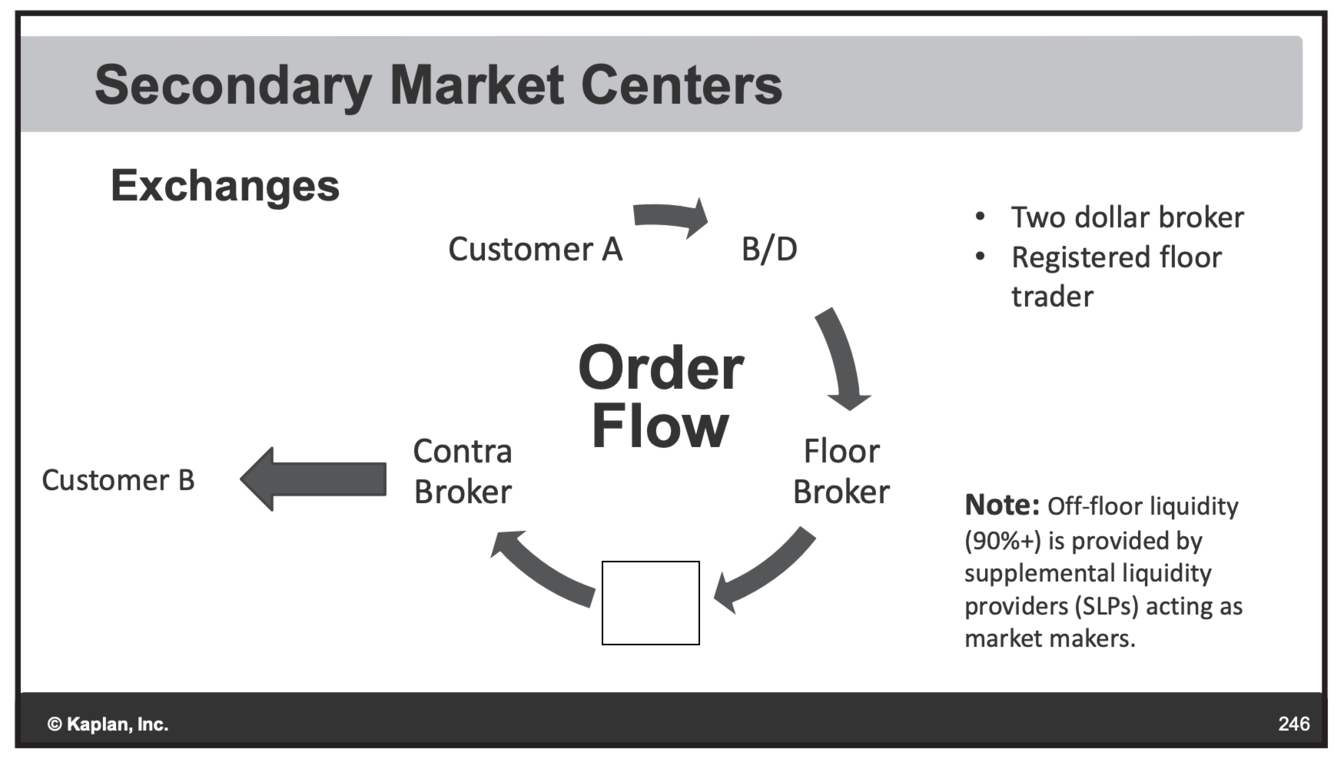 Secondary Market Centers

Exchanges

Customer A

B/D

Order Flow

Floor Broker

Contra Broker

Customer B

• Two dollar broker
• Registered floor trader

**Note:** Off-floor liquidity (90%+) is provided by supplemental liquidity providers (SLPs) acting as market makers.

© Kaplan, Inc.

246